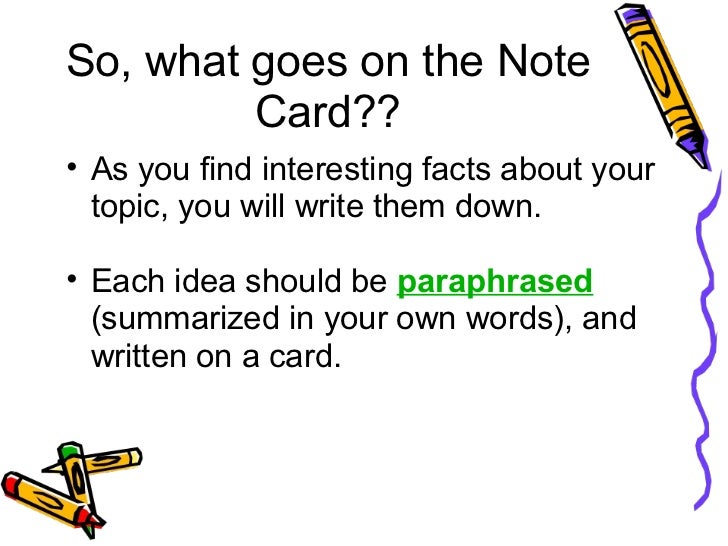 So, what goes on the Note Card??

• As you find interesting facts about your topic, you will write them down.

• Each idea should be paraphrased (summarized in your own words), and written on a card.